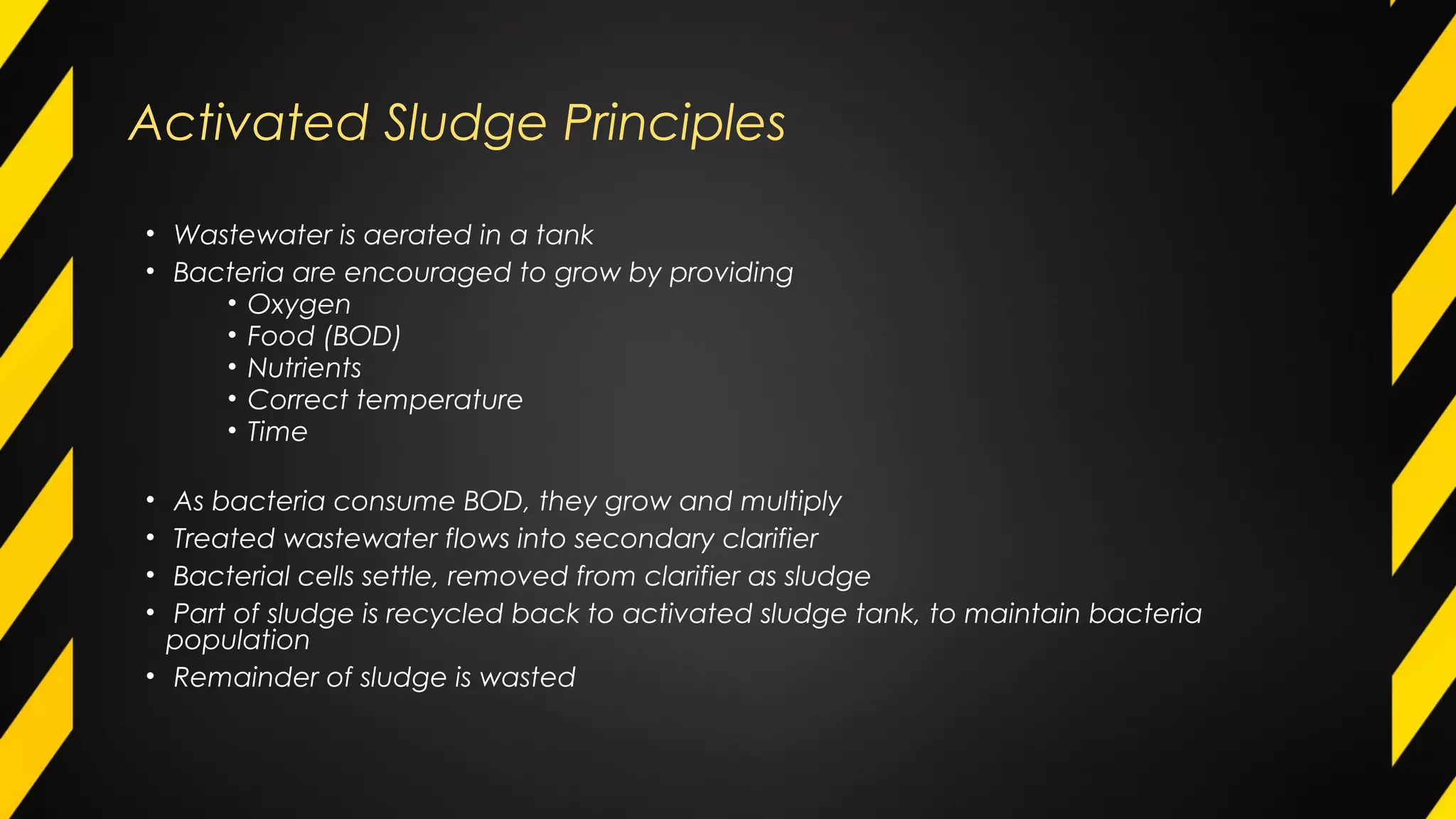 Activated Sludge Principles

• Wastewater is aerated in a tank
• Bacteria are encouraged to grow by providing
  • Oxygen
  • Food (BOD)
  • Nutrients
  • Correct temperature
  • Time

• As bacteria consume BOD, they grow and multiply
• Treated wastewater flows into secondary clarifier
• Bacterial cells settle, removed from clarifier as sludge
• Part of sludge is recycled back to activated sludge tank, to maintain bacteria population
• Remainder of sludge is wasted